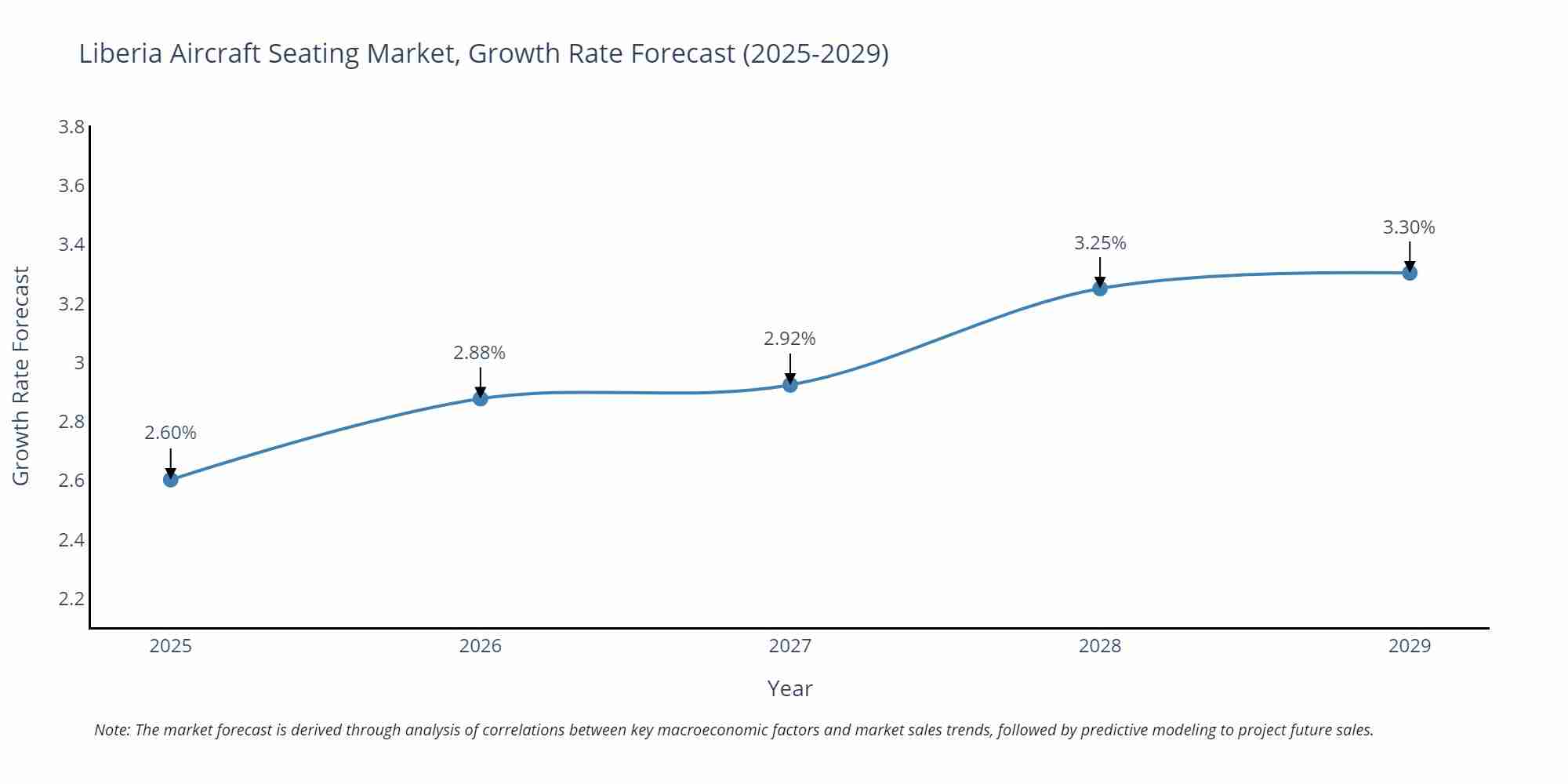 Liberia Aircraft Seating Market, Growth Rate Forecast (2025-2029)

Growth Rate Forecast

3.8
3.6
3.4
3.2
3
2.8
2.6
2.4
2.2

2.60%
2.88%
2.92%
3.25%
3.30%

2025
2026
2027
2028
2029

Year

Note: The market forecast is derived through analysis of correlations between key macroeconomic factors and market sales trends, followed by predictive modeling to project future sales.